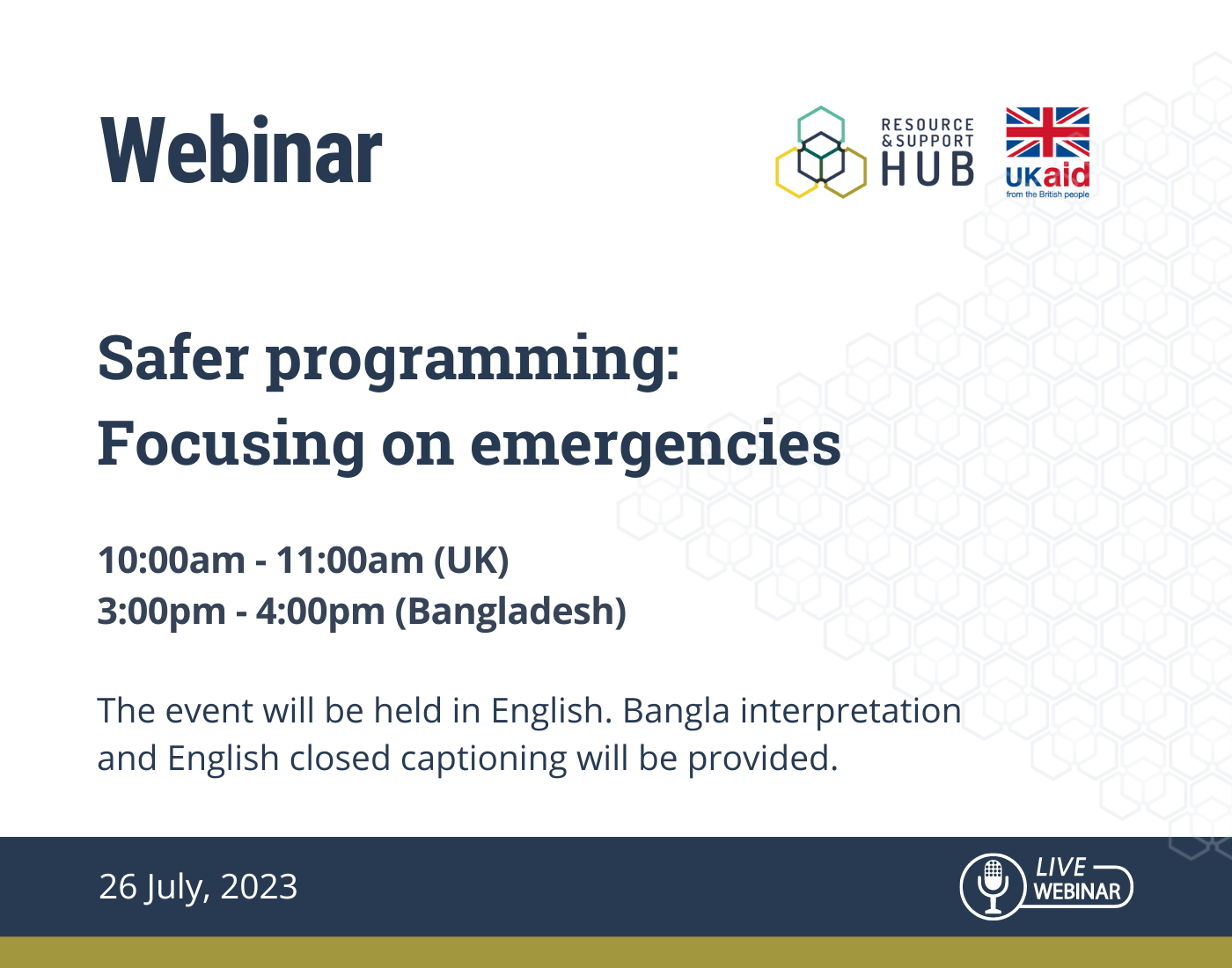 Webinar

RESOURCE & SUPPORT HUB

UKaid
from the British people

Safer programming: Focusing on emergencies

10:00am - 11:00am (UK)
3:00pm - 4:00pm (Bangladesh)

The event will be held in English. Bangla interpretation and English closed captioning will be provided.

26 July, 2023

LIVE WEBINAR